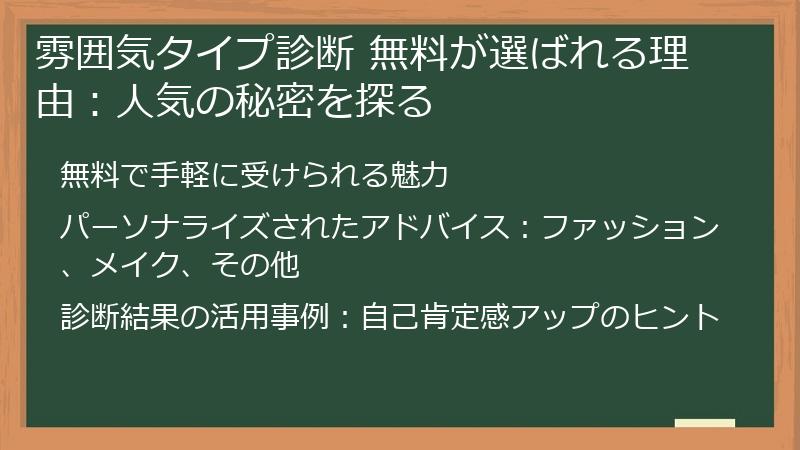 雰囲気タイプ診断 無料が選ばれる理由：人気の秘密を探る

無料で手軽に受けられる魅力

パーソナライズされたアドバイス：ファッション、メイク、その他

診断結果の活用事例：自己肯定感アップのヒント